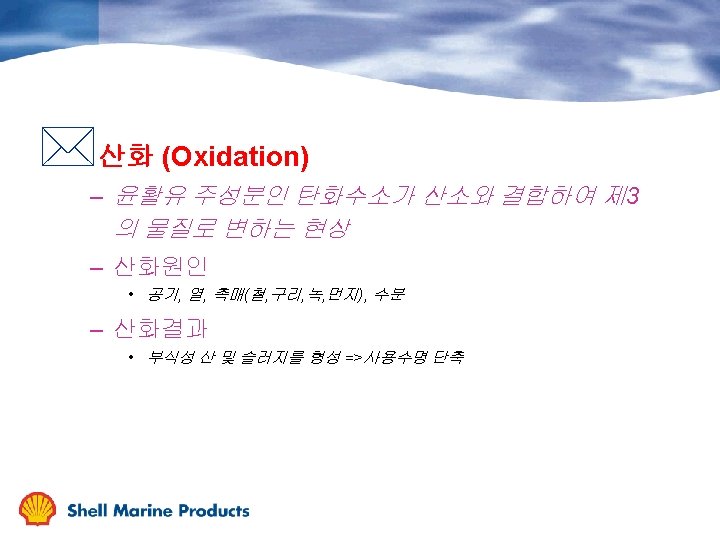 산화 (Oxidation)

– 윤활유 주성분인 탄화수소가 산소와 결합하여 제3의 물질로 변하는 현상

– 산화원인

• 공기, 열, 촉매(철,구리,녹,먼지), 수분

– 산화결과

• 부식성 산 및 슬러지를 형성 =>사용수명 단축

Shell Marine Products